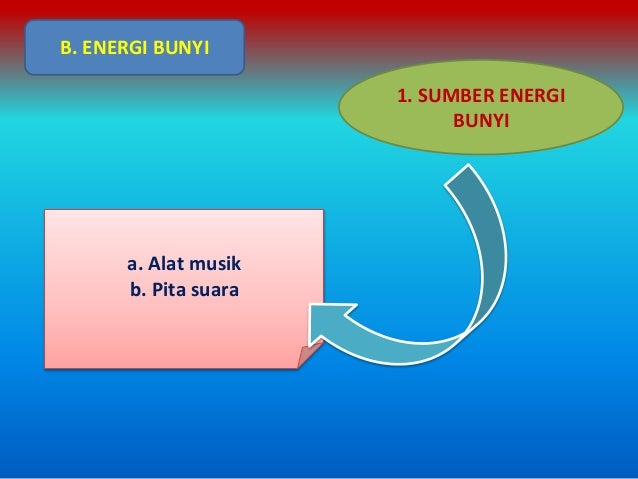 B. ENERGI BUNYI

1. SUMBER ENERGI BUNYI

a. Alat musik
b. Pita suara